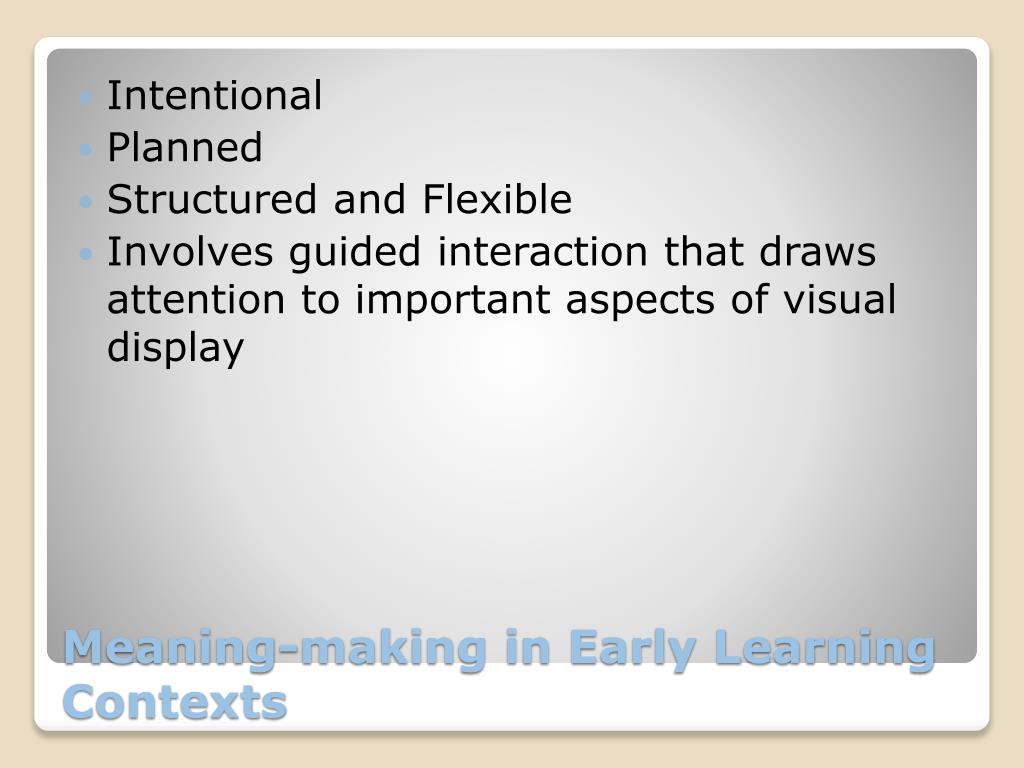 - Intentional
- Planned
- Structured and Flexible
- Involves guided interaction that draws attention to important aspects of visual display

Meaning-making in Early Learning Contexts